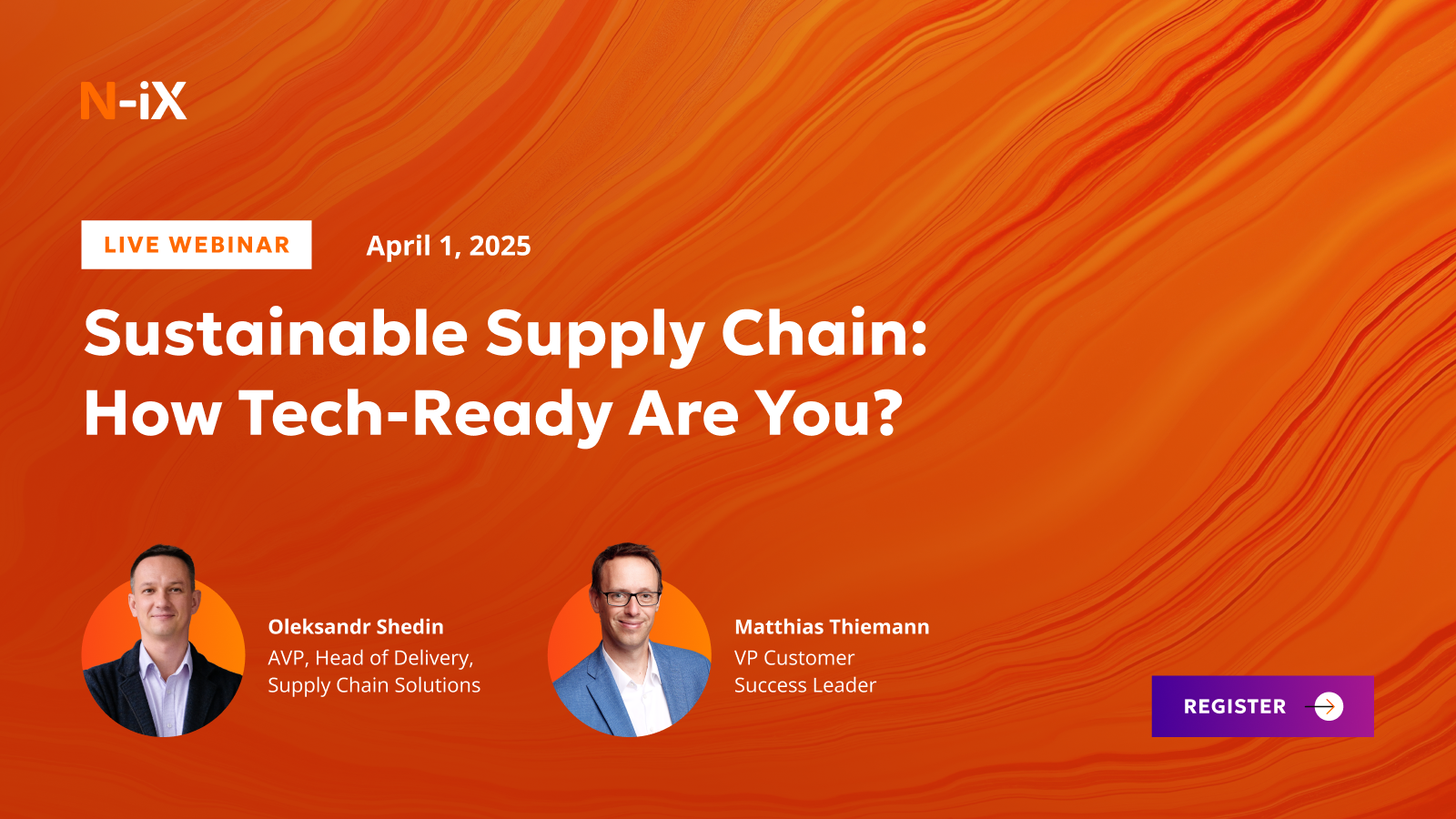 N-iX

LIVE WEBINAR

April 1, 2025

Sustainable Supply Chain: How Tech-Ready Are You?

Oleksandr Shedin
AVP, Head of Delivery, Supply Chain Solutions

Matthias Thiemann
VP Customer Success Leader

REGISTER